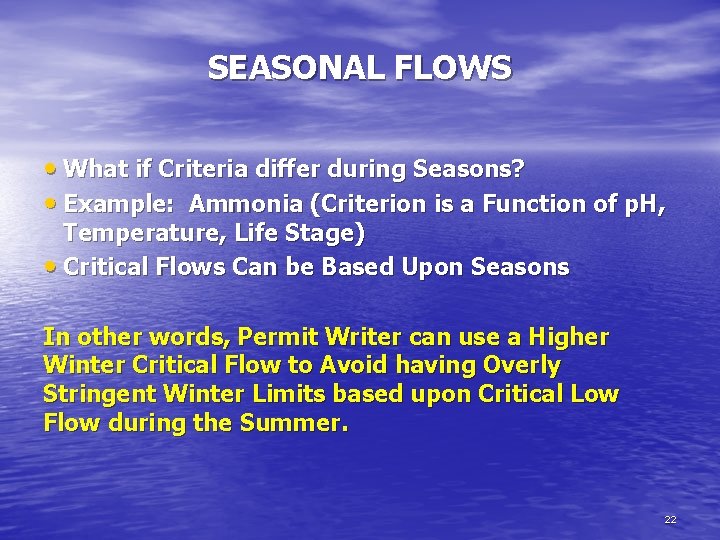 SEASONAL FLOWS

• What if Criteria differ during Seasons?
• Example: Ammonia (Criterion is a Function of pH, Temperature, Life Stage)
• Critical Flows Can be Based Upon Seasons

In other words, Permit Writer can use a Higher Winter Critical Flow to Avoid having Overly Stringent Winter Limits based upon Critical Low Flow during the Summer.

22